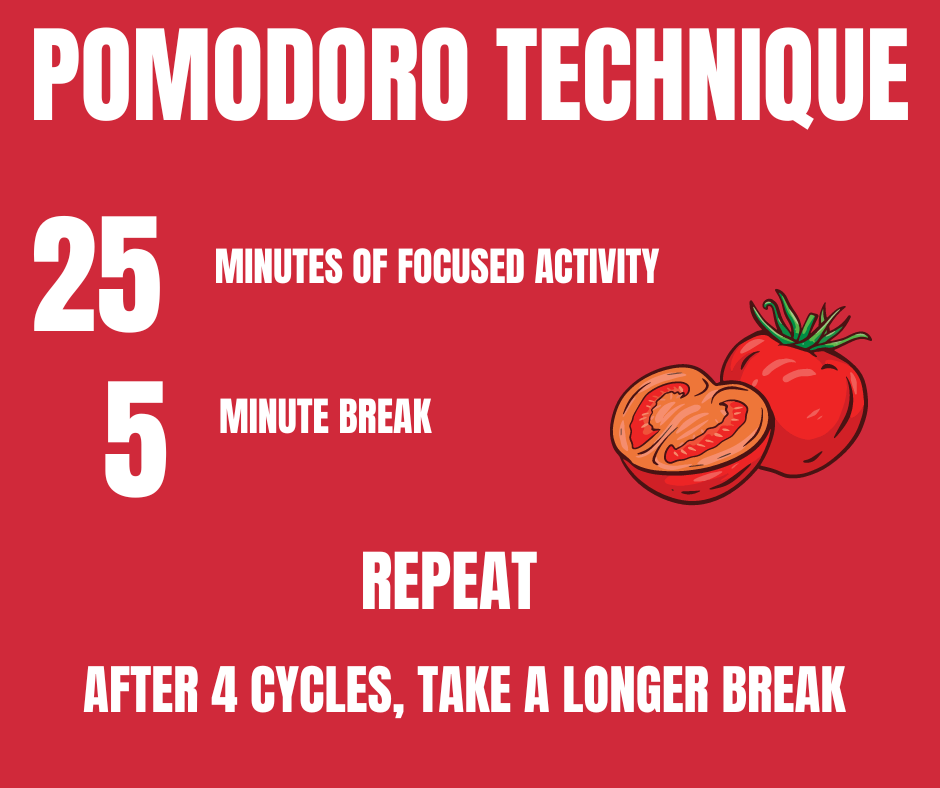 POMODORO TECHNIQUE

25 MINUTES OF FOCUSED ACTIVITY

5 MINUTE BREAK

REPEAT

AFTER 4 CYCLES, TAKE A LONGER BREAK